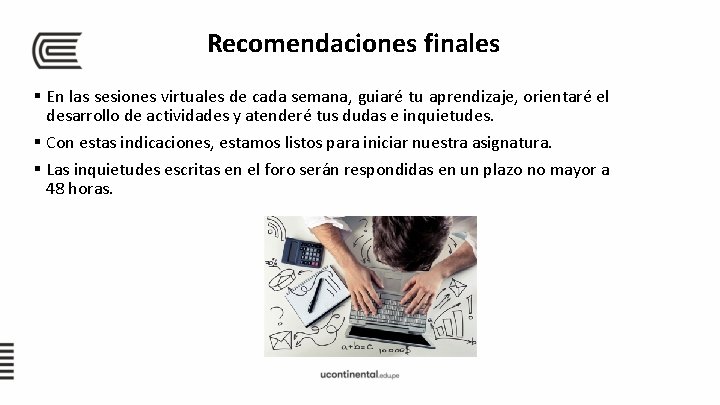 Recomendaciones finales

▪ En las sesiones virtuales de cada semana, guiaré tu aprendizaje, orientaré el desarrollo de actividades y atenderé tus dudas e inquietudes.

▪ Con estas indicaciones, estamos listos para iniciar nuestra asignatura.

▪ Las inquietudes escritas en el foro serán respondidas en un plazo no mayor a 48 horas.

a+b=c

ucontinental.edu.pe